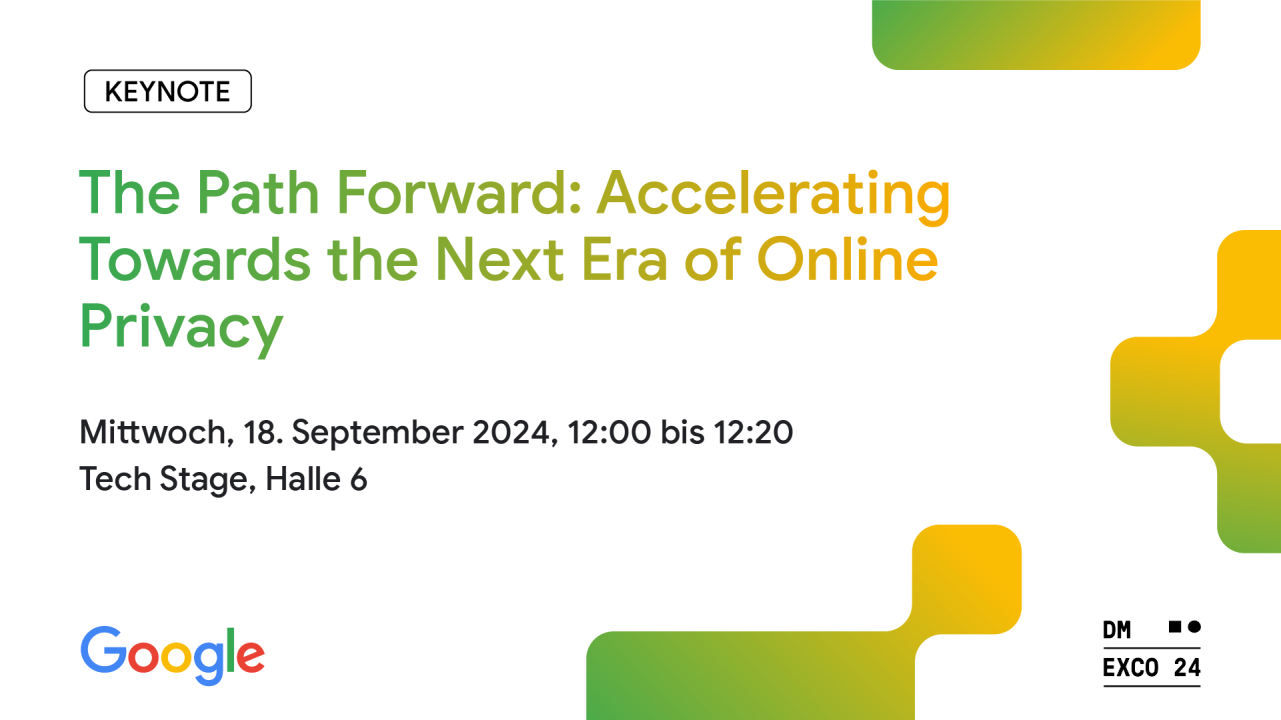 KEYNOTE

The Path Forward: Accelerating Towards the Next Era of Online Privacy

Mittwoch, 18. September 2024, 12:00 bis 12:20
Tech Stage, Halle 6

Google

DM
EXCO 24